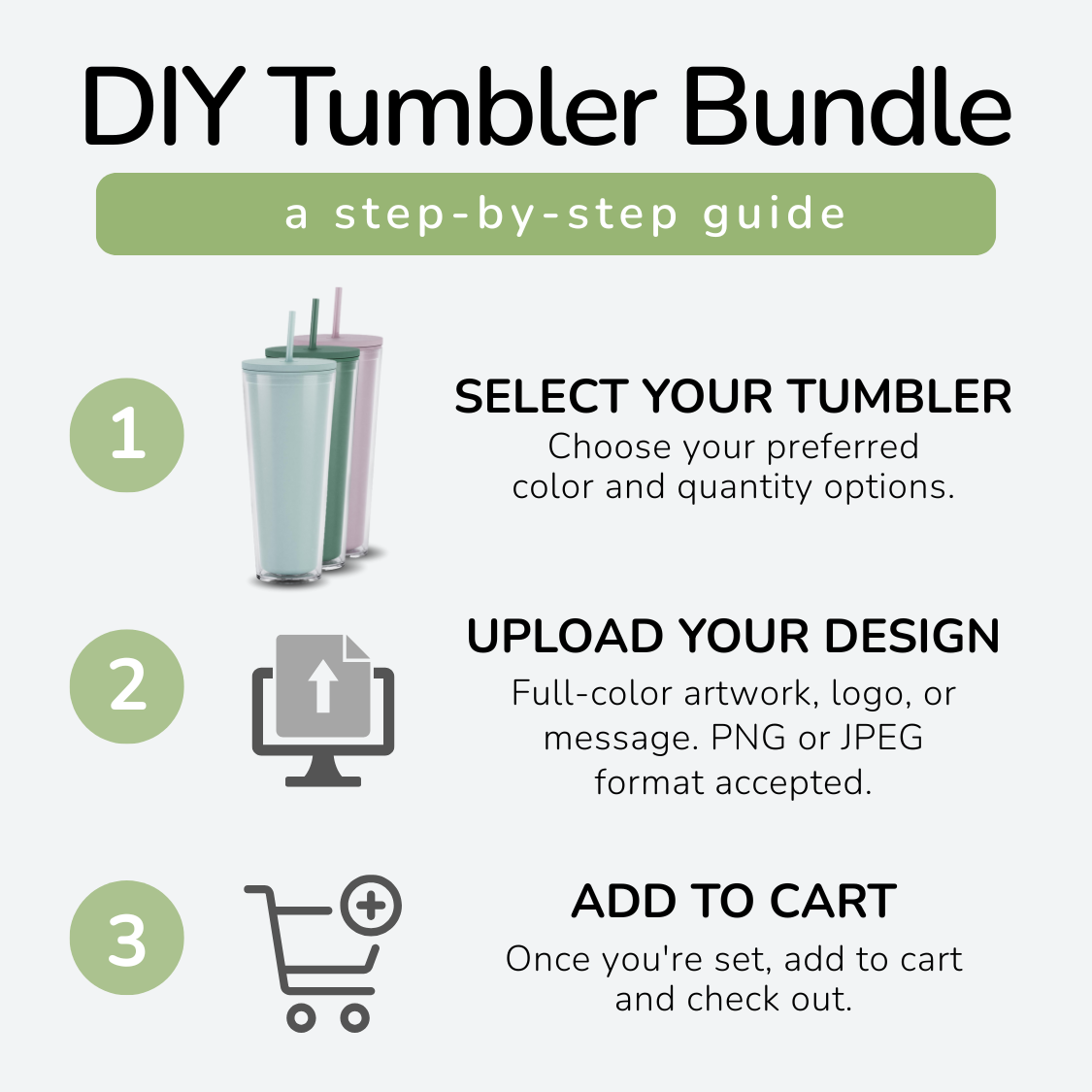 DIY Tumbler Bundle

a step-by-step guide

1

SELECT YOUR TUMBLER
Choose your preferred color and quantity options.

2

UPLOAD YOUR DESIGN
Full-color artwork, logo, or message. PNG or JPEG format accepted.

3

ADD TO CART
Once you're set, add to cart and check out.